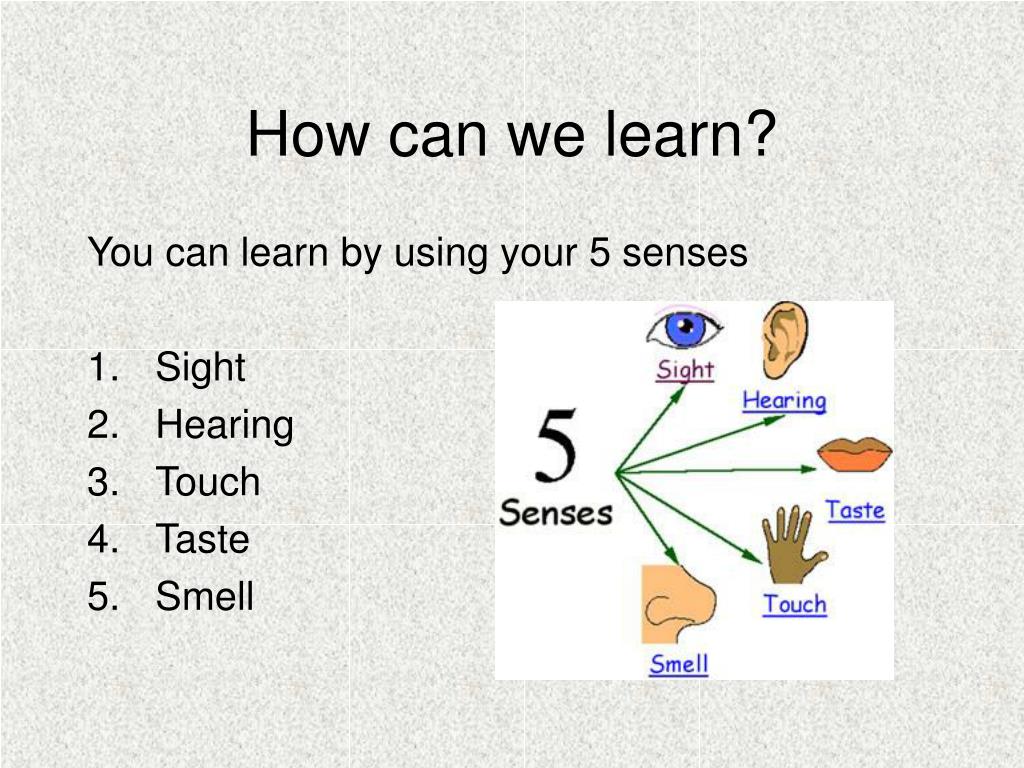 How can we learn?

You can learn by using your 5 senses

1. Sight
2. Hearing
3. Touch
4. Taste
5. Smell

5 Senses

Sight

Hearing

Taste

Touch

Smell